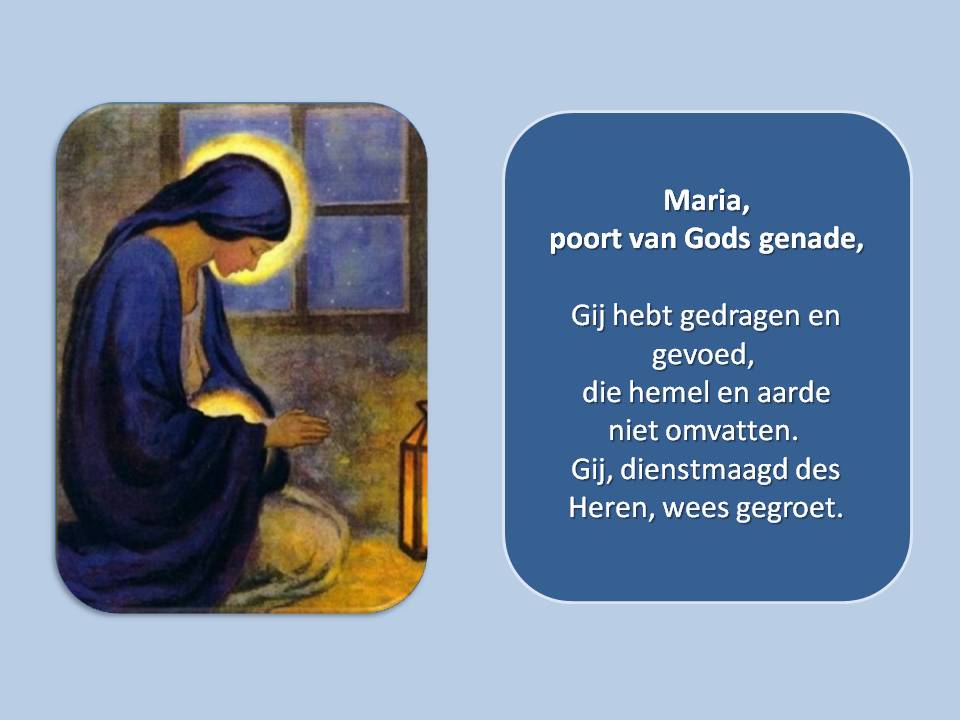 Maria,
poort van Gods genade,

Gij hebt gedragen en gevoed,
die hemel en aarde niet omvatten.
Gij, dienstmaagd des Heren, wees gegroet.